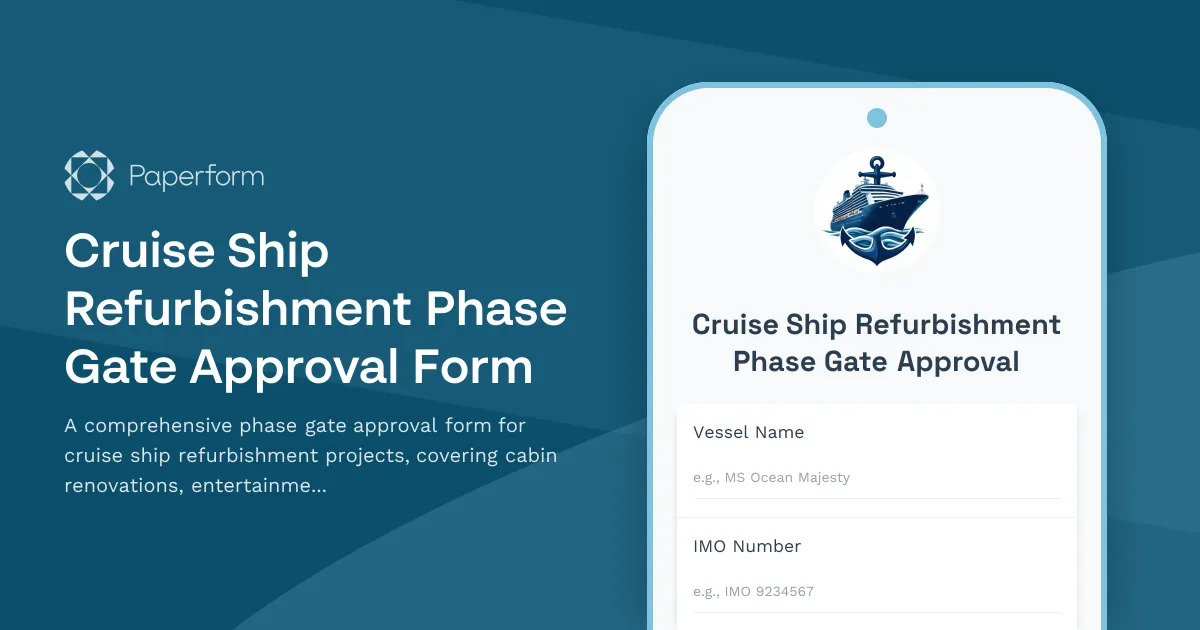 Paperform

Cruise Ship Refurbishment Phase Gate Approval Form

A comprehensive phase gate approval form for cruise ship refurbishment projects, covering cabin renovations, entertainme...

Cruise Ship Refurbishment Phase Gate Approval

Vessel Name

e.g., MS Ocean Majesty

IMO Number

e.g., IMO 9234567